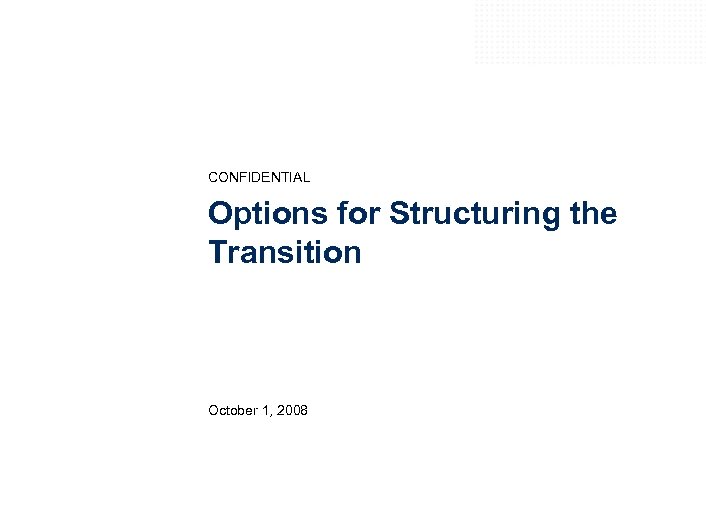 CONFIDENTIAL

Options for Structuring the Transition

October 1, 2008